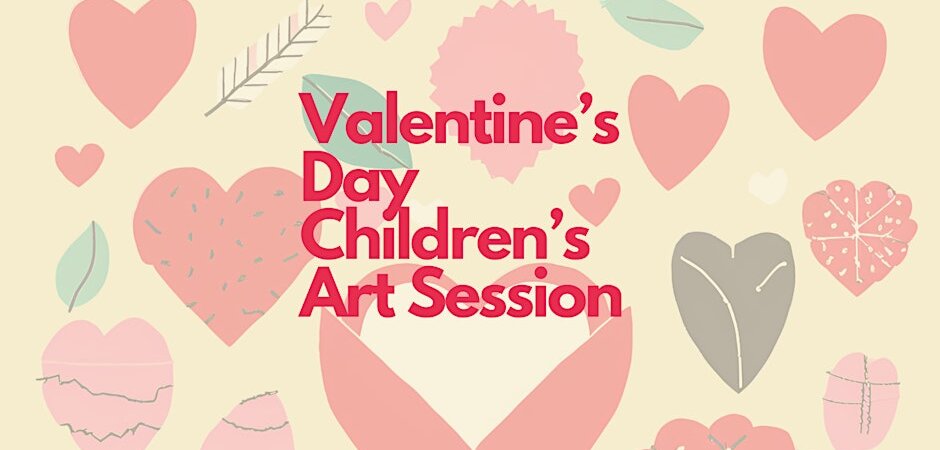 Valentine's Day Children's Art Session